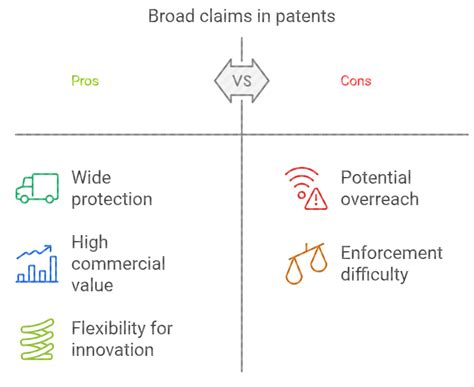 Broad claims in patents

Pros

VS

Cons

Wide protection

High commercial value

Flexibility for innovation

Potential overreach

Enforcement difficulty